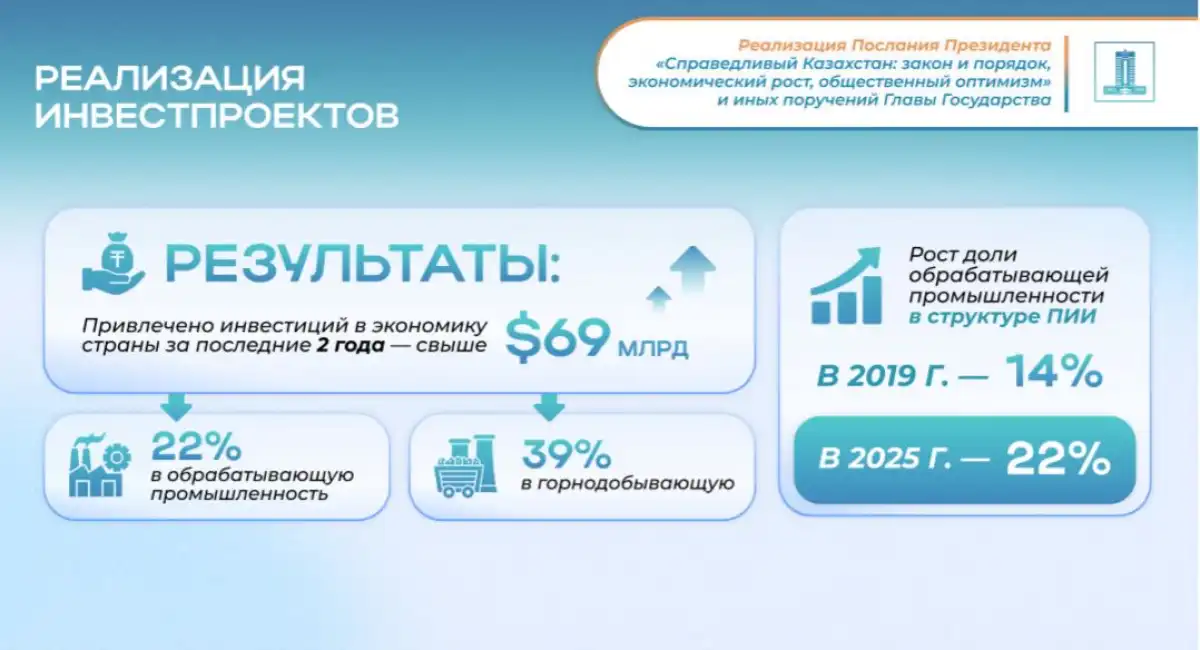 РЕАЛИЗАЦИЯ ИНВЕСТПРОЕКТОВ

Реализация Послания Президента «Справедливый Казахстан: закон и порядок, экономический рост, общественный оптимизм» и иных поручений Главы Государства

РЕЗУЛЬТАТЫ:

Привлечено инвестиций в экономику страны за последние 2 года — свыше $69 МЛРД

22% в обрабатывающую промышленность

39% в горнодобывающую

Рост доли обрабатывающей промышленности в структуре ПИИ

В 2019 Г. — 14%

В 2025 Г. — 22%